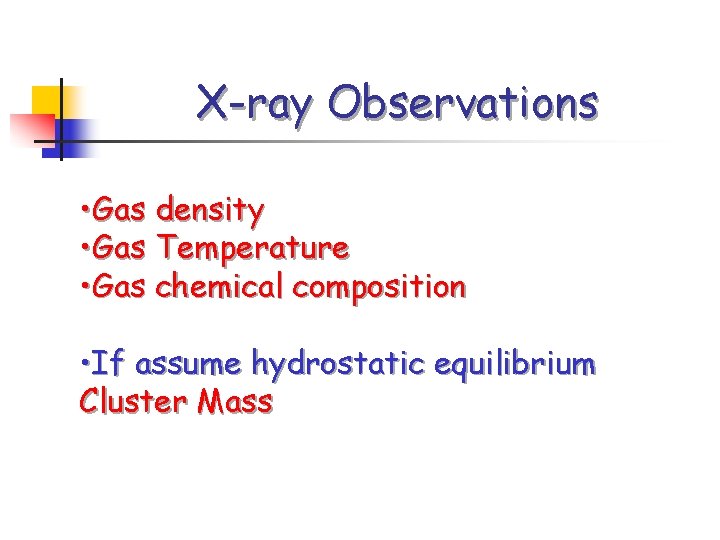 X-ray Observations

•Gas density
•Gas Temperature
•Gas chemical composition

•If assume hydrostatic equilibrium
Cluster Mass